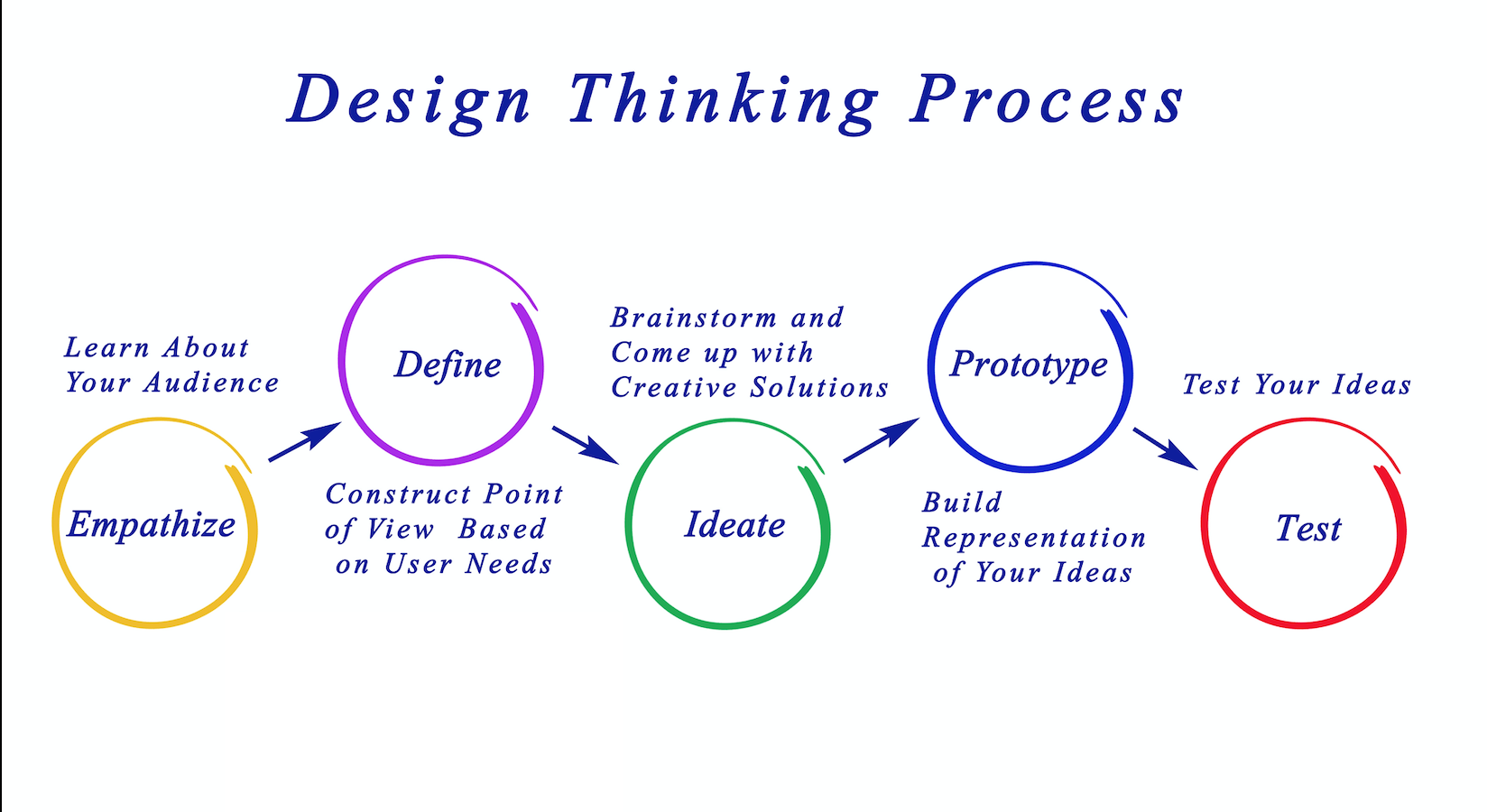 Design Thinking Process

Learn About Your Audience

Empathize

Define

Construct Point of View Based on User Needs

Brainstorm and Come up with Creative Solutions

Ideate

Prototype

Build Representation of Your Ideas

Test Your Ideas

Test